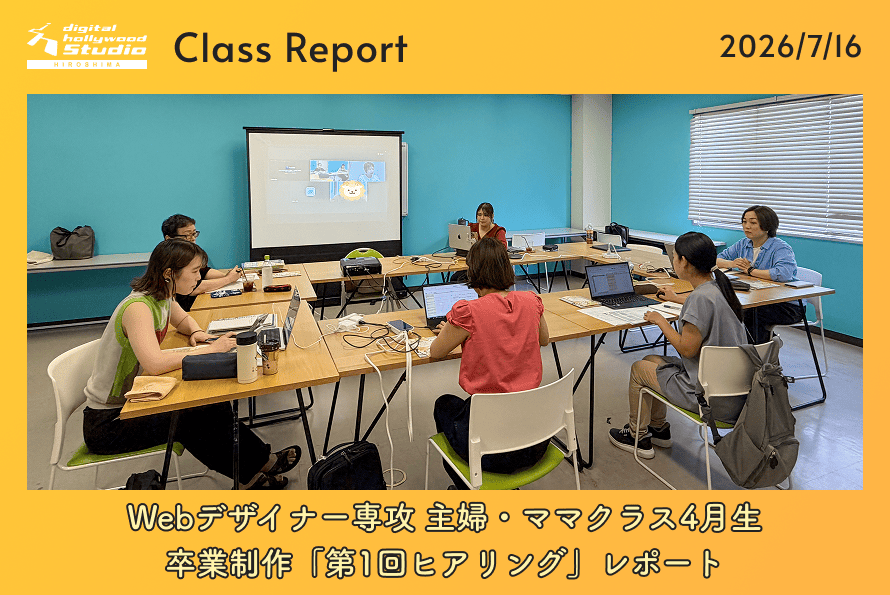 digital hollywood Studio
HIROSHIMA

Class Report

2026/7/16

Webデザイナー専攻 主婦・ママクラス4月生
卒業制作「第1回ヒアリング」レポート